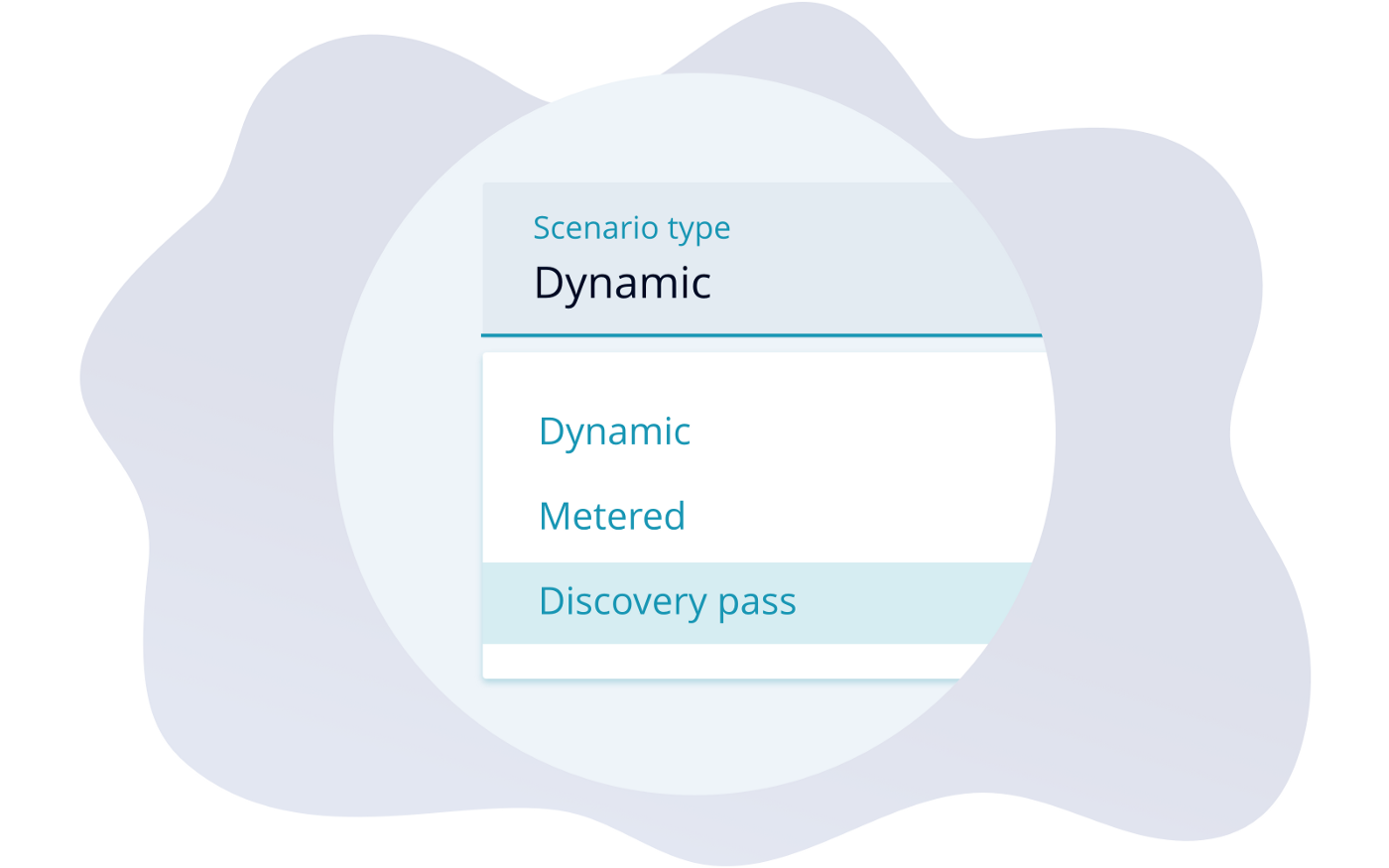 Scenario type
Dynamic

Dynamic

Metered

Discovery pass